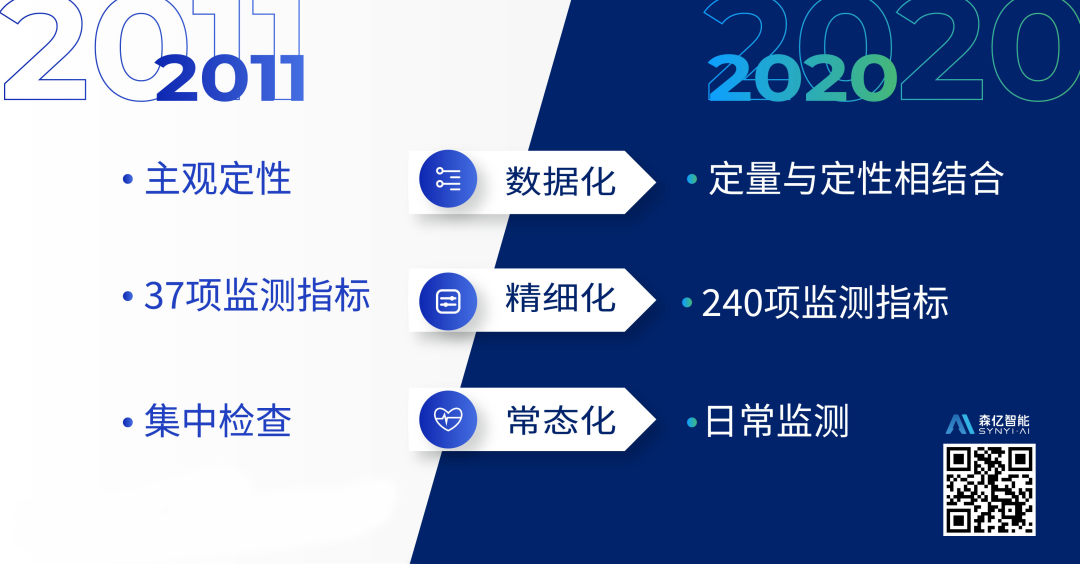 2011
2011

2020
2020

• 主观定性
数据化
• 定量与定性相结合

• 37项监测指标
精细化
• 240项监测指标

• 集中检查
常态化
• 日常监测

森亿智能
SYNYI·AI